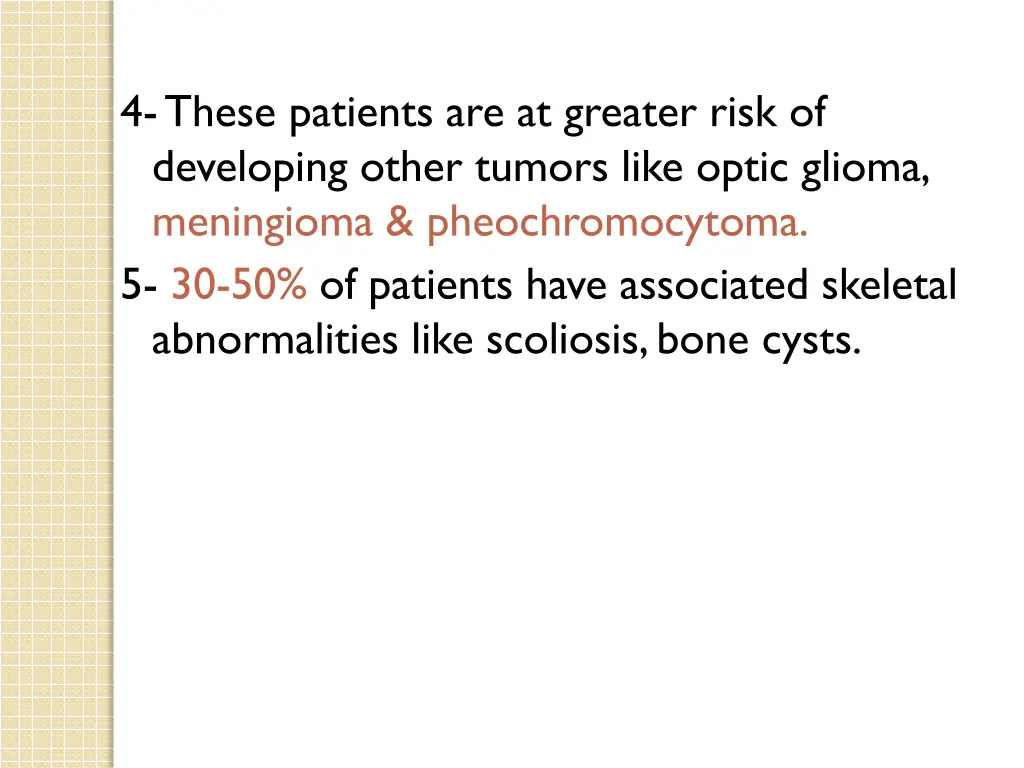 4- These patients are at greater risk of developing other tumors like optic glioma, meningioma & pheochromocytoma.

5- 30-50% of patients have associated skeletal abnormalities like scoliosis, bone cysts.